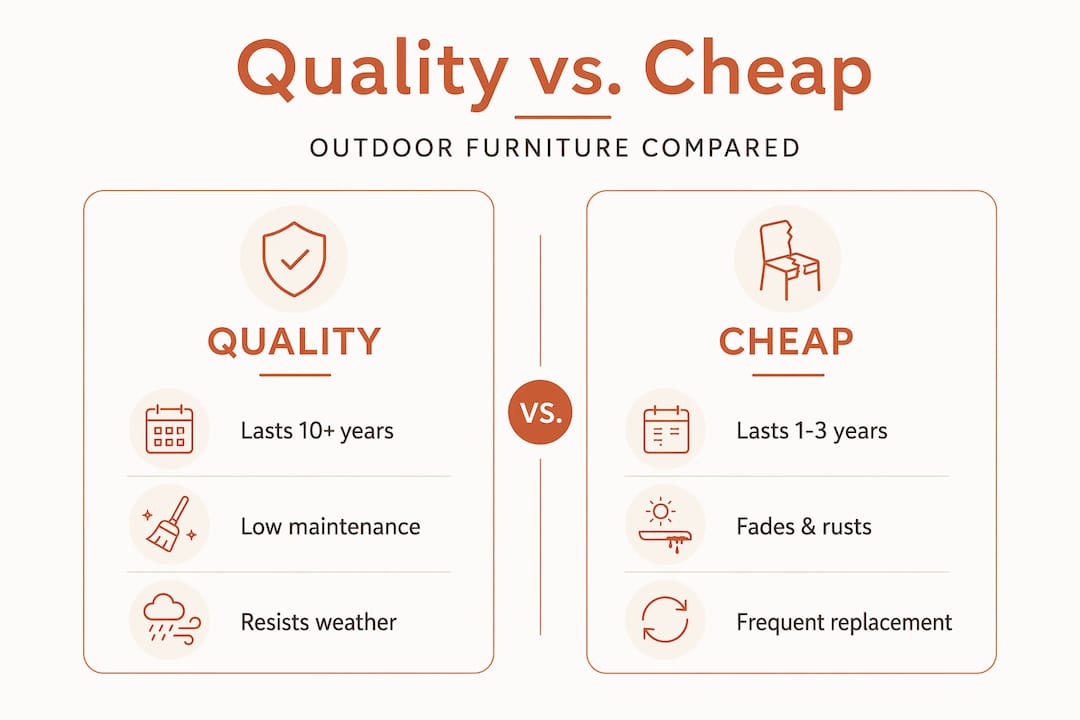 Quality vs. Cheap

OUTDOOR FURNITURE COMPARED

QUALITY

Lasts 10+ years

Low maintenance

Resists weather

VS.

CHEAP

Lasts 1-3 years

Fades & rusts

Frequent replacement